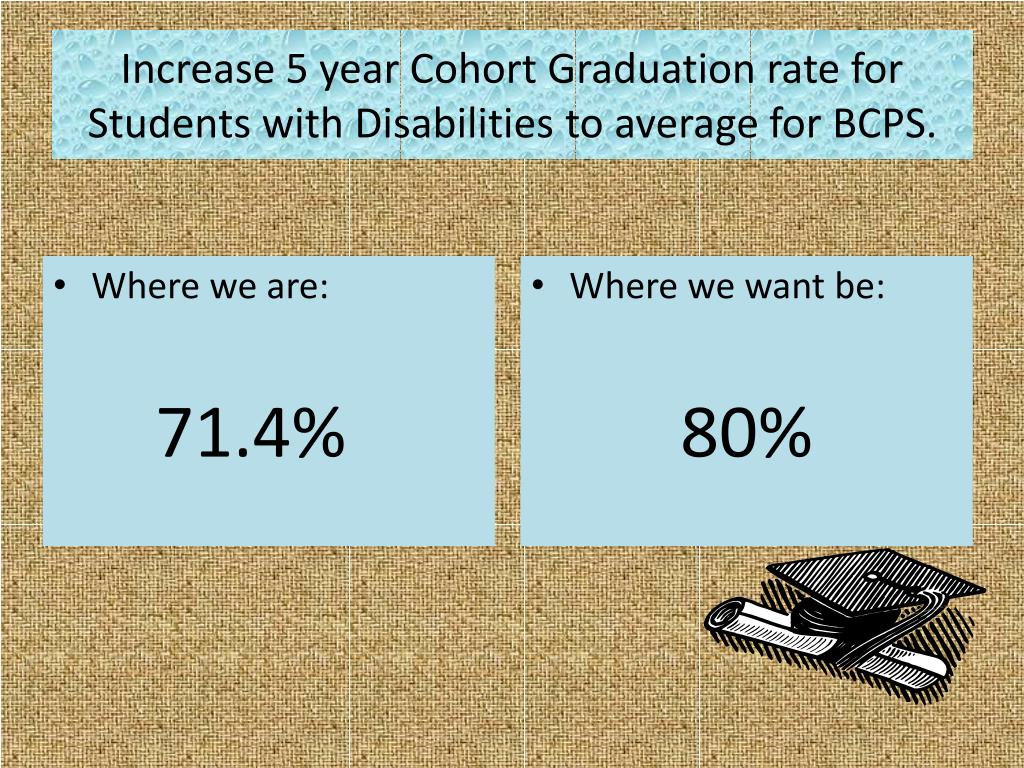 Increase 5 year Cohort Graduation rate for Students with Disabilities to average for BCPS.

• Where we are:

71.4%

• Where we want be:

80%